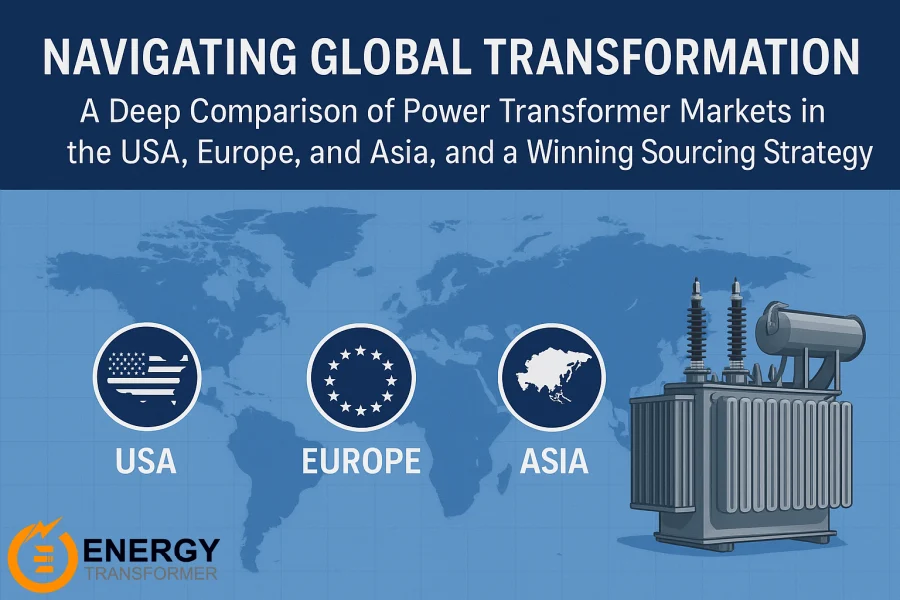 NAVIGATING GLOBAL TRANSFORMATION

A Deep Comparison of Power Transformer Markets in the USA, Europe, and Asia, and a Winning Sourcing Strategy

USA

EUROPE

ASIA

ENERGY
TRANSFORMER